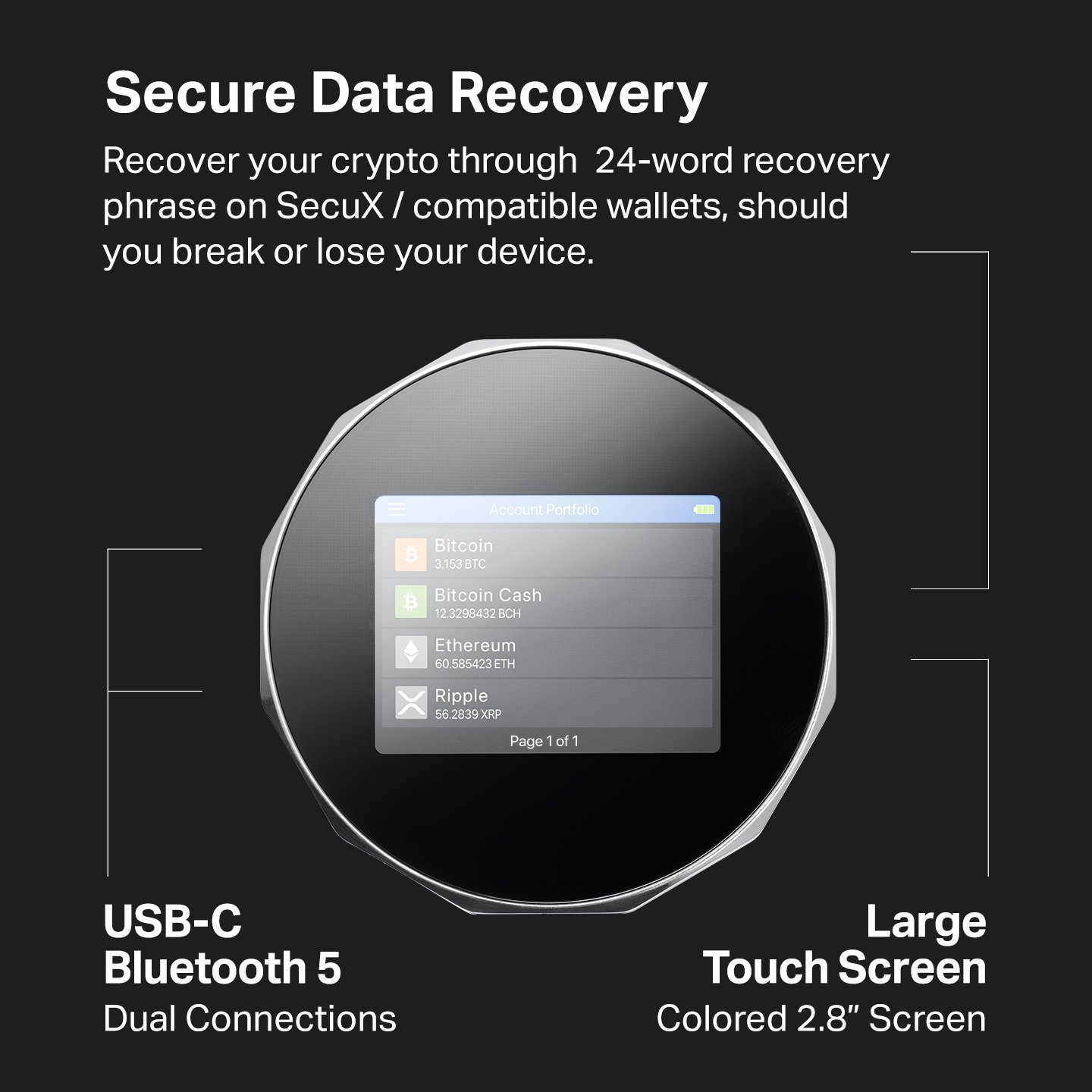 Secure Data Recovery

Recover your crypto through 24-word recovery phrase on SecuX / compatible wallets, should you break or lose your device.

Account Portfolio

Bitcoin
3.153 BTC

Bitcoin Cash
12.3298432 BCH

Ethereum
60.585423 ETH

Ripple
56.2839 XRP

Page 1 of 1

USB-C
Bluetooth 5
Dual Connections

Large
Touch Screen
Colored 2.8" Screen